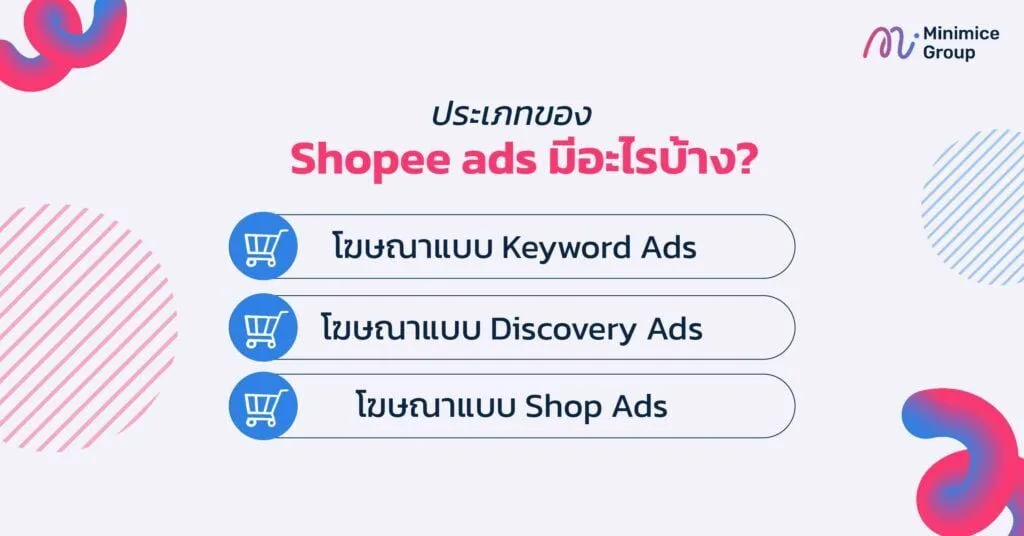 Minimice Group

ประเภทของ
Shopee ads มีอะไรบ้าง?

โฆษณาแบบ Keyword Ads

โฆษณาแบบ Discovery Ads

โฆษณาแบบ Shop Ads